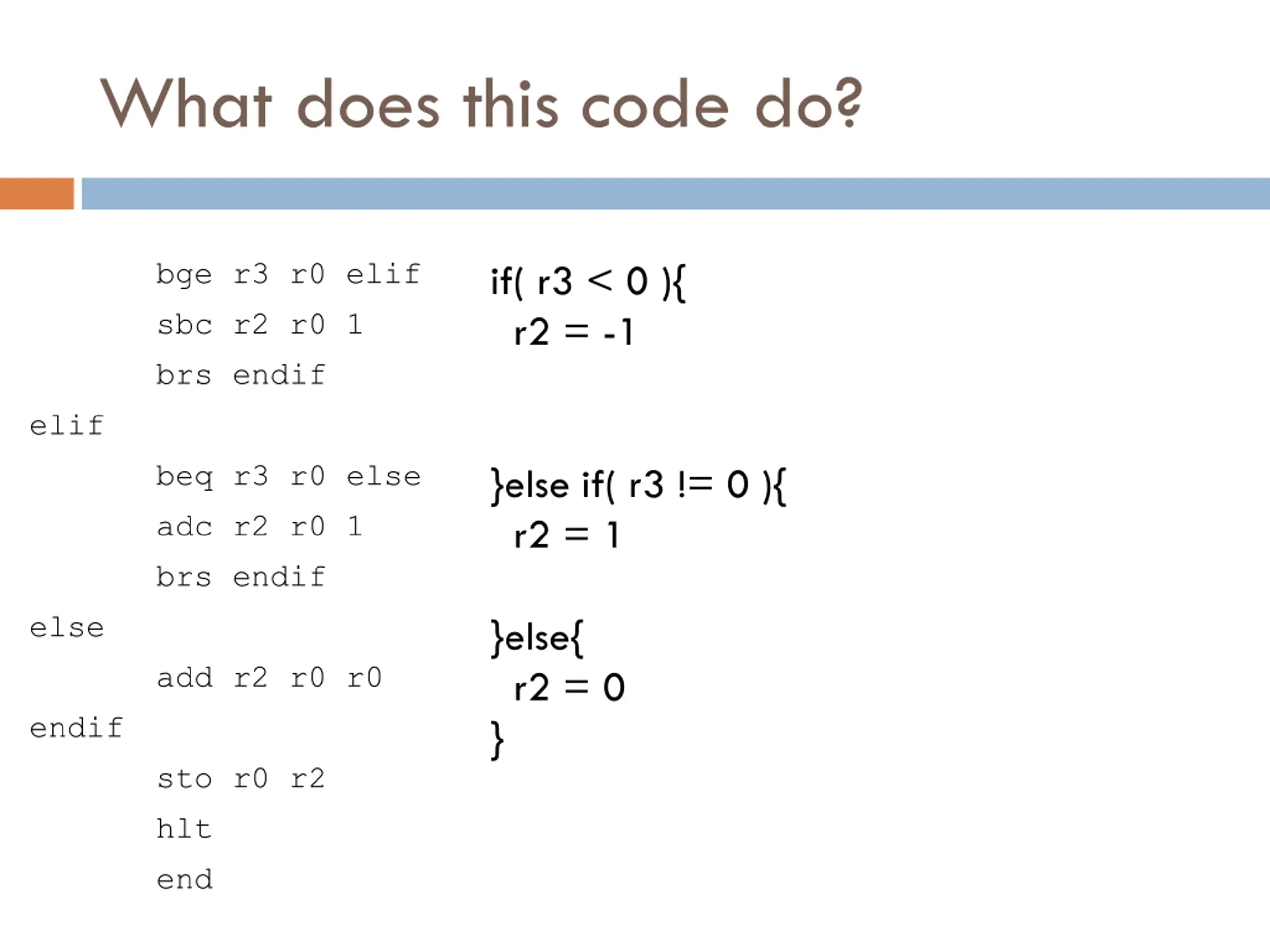 What does this code do?

bge r3 r0 elif
sbc r2 r0 1
brs endif
elif
beq r3 r0 else
adc r2 r0 1
brs endif
else
add r2 r0 r0
endif
sto r0 r2
hlt
end

if( r3 < 0 ){
r2 = -1

}else if( r3 != 0 ){
r2 = 1

}else{
r2 = 0
}